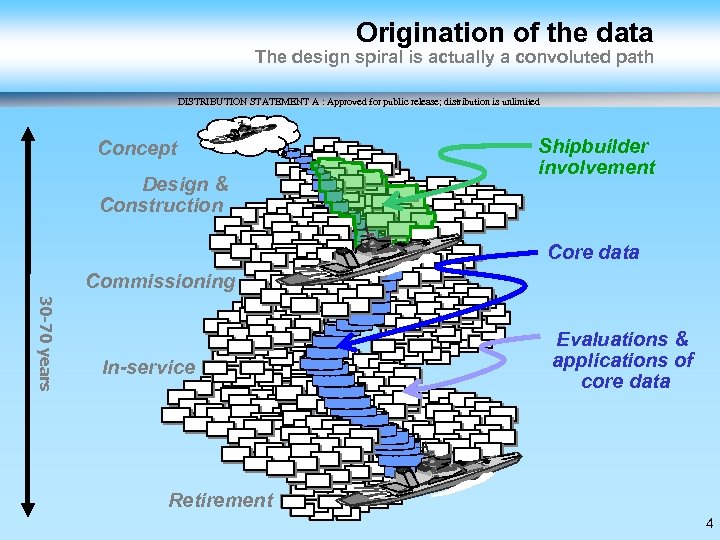 Origination of the data
The design spiral is actually a convoluted path

DISTRIBUTION STATEMENT A : Approved for public release; distribution is unlimited

30-70 years

Concept

Design & Construction

Commissioning

In-service

Retirement

Shipbuilder involvement

Core data

Evaluations & applications of core data

4